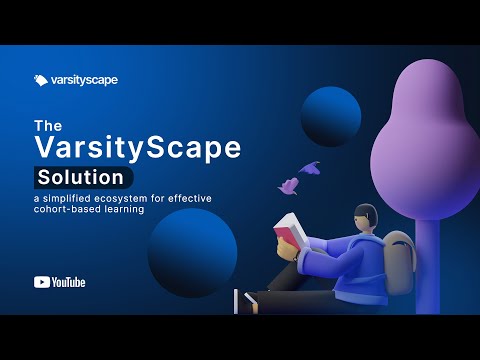 varsityscape

The VarsityScape Solution

a simplified ecosystem for effective cohort-based learning

YouTube